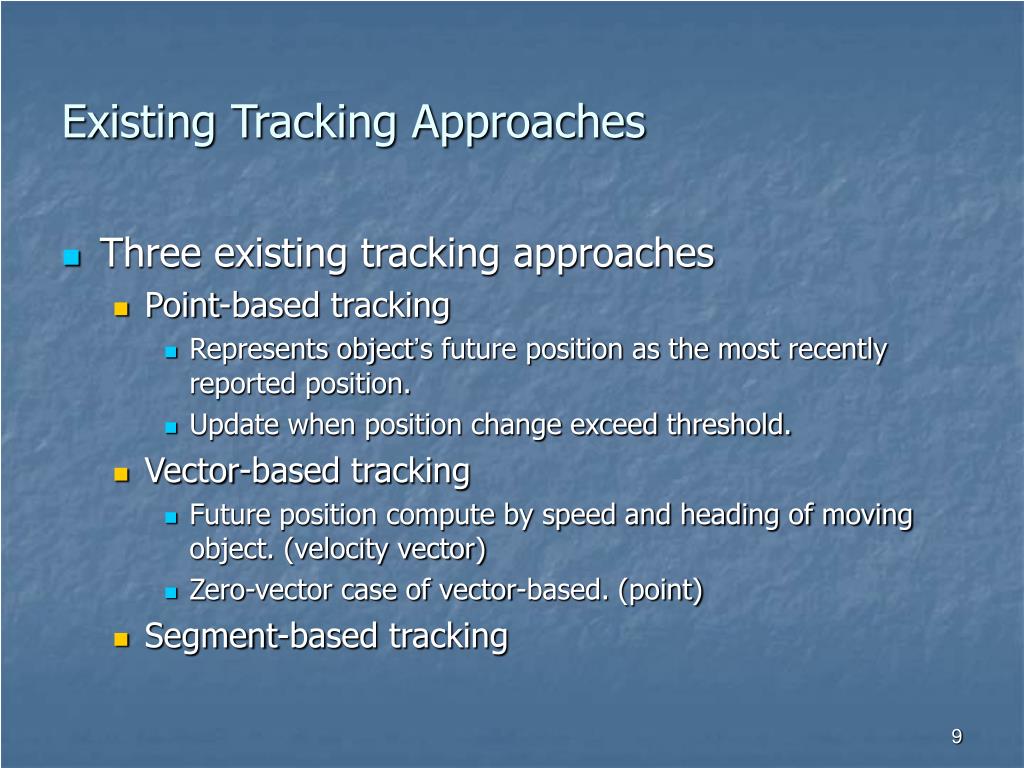 Existing Tracking Approaches

Three existing tracking approaches

Point-based tracking

Represents object's future position as the most recently reported position.

Update when position change exceed threshold.

Vector-based tracking

Future position compute by speed and heading of moving object. (velocity vector)

Zero-vector case of vector-based. (point)

Segment-based tracking

9